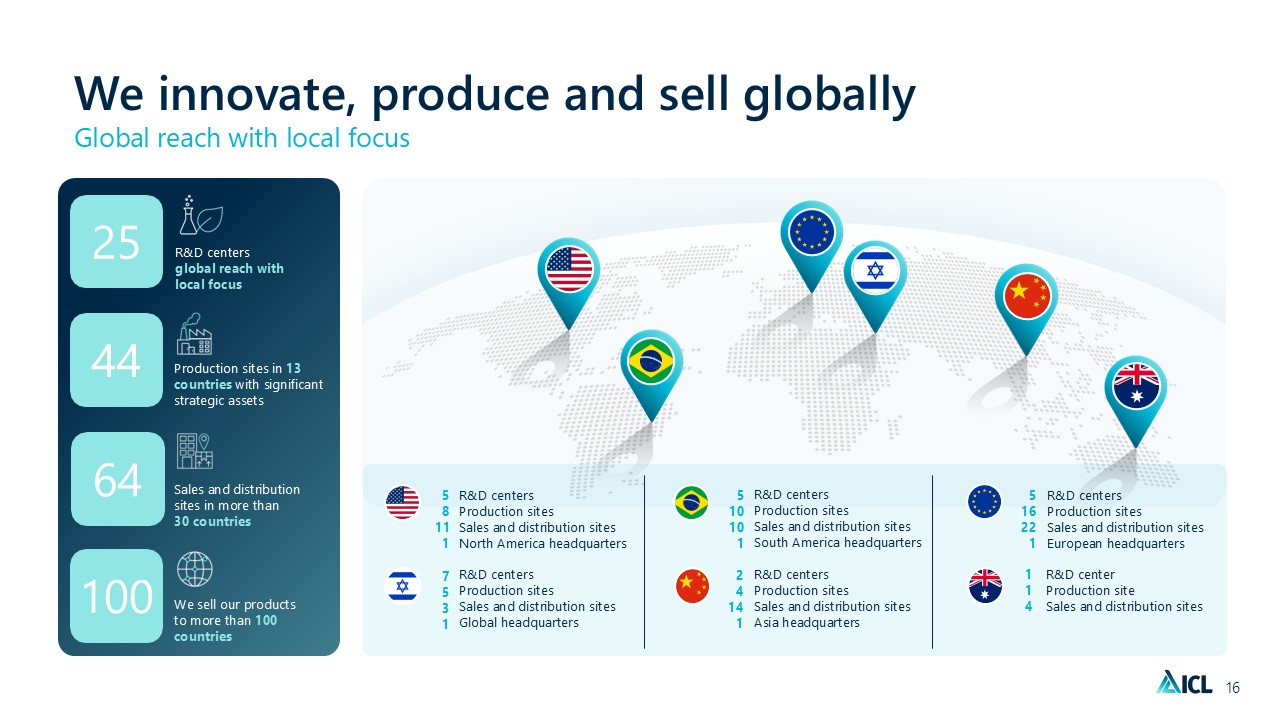 We innovate, produce and sell globally
Global reach with local focus

25
R&D centers
global reach with local focus

44
Production sites in 13 countries with significant strategic assets

64
Sales and distribution sites in more than 30 countries

100
We sell our products to more than 100 countries

5 R&D centers
8 Production sites
11 Sales and distribution sites
1 North America headquarters

7 R&D centers
5 Production sites
3 Sales and distribution sites
1 Global headquarters

5 R&D centers
10 Production sites
10 Sales and distribution sites
1 South America headquarters

2 R&D centers
4 Production sites
14 Sales and distribution sites
1 Asia headquarters

5 R&D centers
16 Production sites
22 Sales and distribution sites
1 European headquarters

1 R&D center
1 Production site
4 Sales and distribution sites

ICL 16